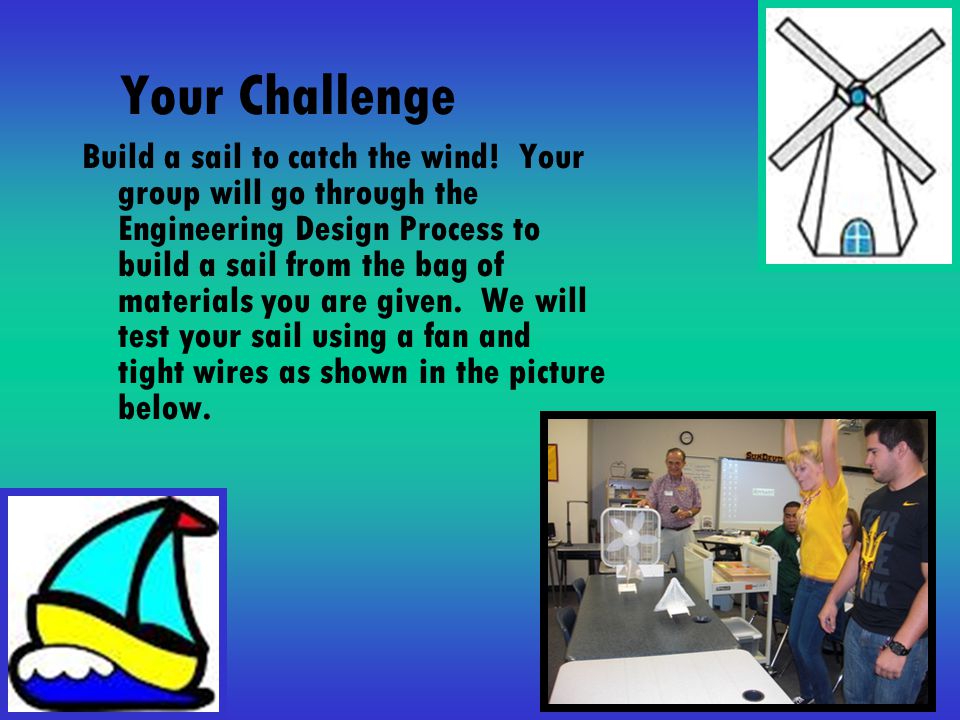 Your Challenge

Build a sail to catch the wind! Your group will go through the Engineering Design Process to build a sail from the bag of materials you are given. We will test your sail using a fan and tight wires as shown in the picture below.